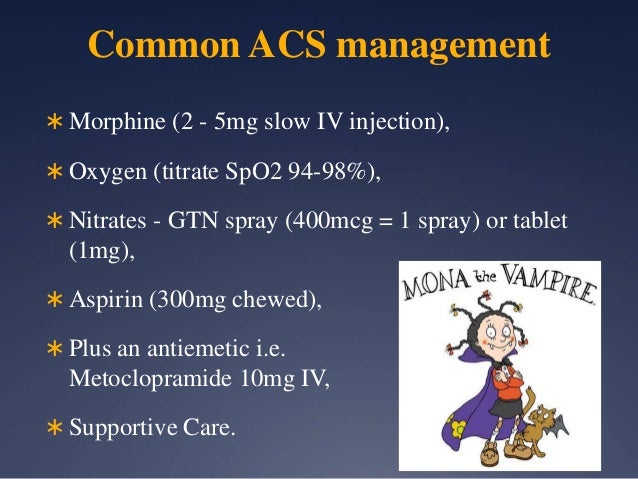 Common ACS management

∗ Morphine (2 - 5mg slow IV injection),

∗ Oxygen (titrate SpO2 94-98%),

∗ Nitrates - GTN spray (400mcg = 1 spray) or tablet (1mg),

∗ Aspirin (300mg chewed),

∗ Plus an antiemetic i.e. Metoclopramide 10mg IV,

∗ Supportive Care.

MONA the VAMPIRE